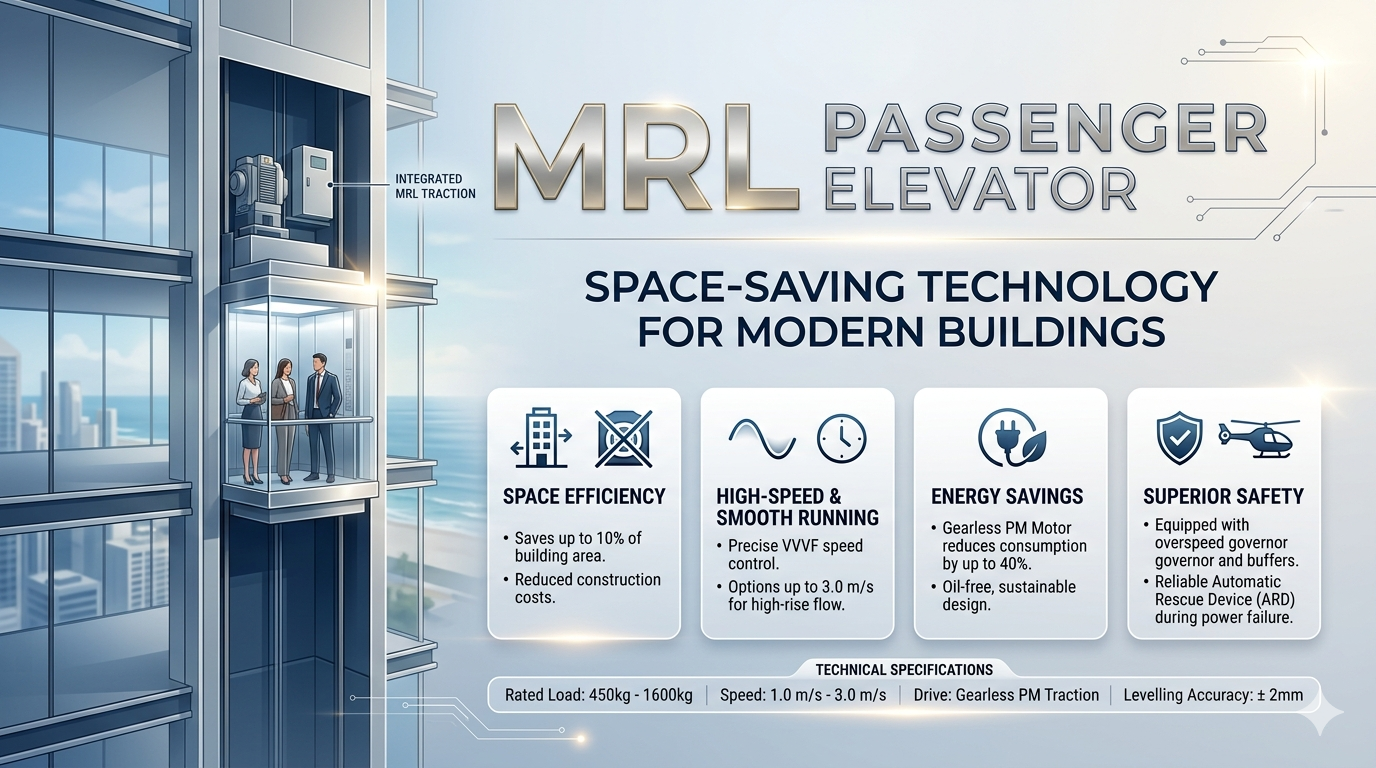 INTEGRATED MRL TRACTION

MRL PASSENGER ELEVATOR

SPACE-SAVING TECHNOLOGY FOR MODERN BUILDINGS

SPACE EFFICIENCY
• Saves up to 10% of building area.
• Reduced construction costs.

HIGH-SPEED & SMOOTH RUNNING
• Precise VVVF speed control.
• Options up to 3.0 m/s for high-rise flow.

ENERGY SAVINGS
• Gearless PM Motor reduces consumption by up to 40%.
• Oil-free, sustainable design.

SUPERIOR SAFETY
• Equipped with overspeed governor governor and buffers.
• Reliable Automatic Rescue Device (ARD) during power failure.

TECHNICAL SPECIFICATIONS
Rated Load: 450kg - 1600kg | Speed: 1.0 m/s - 3.0 m/s | Drive: Gearless PM Traction | Levelling Accuracy: ± 2mm